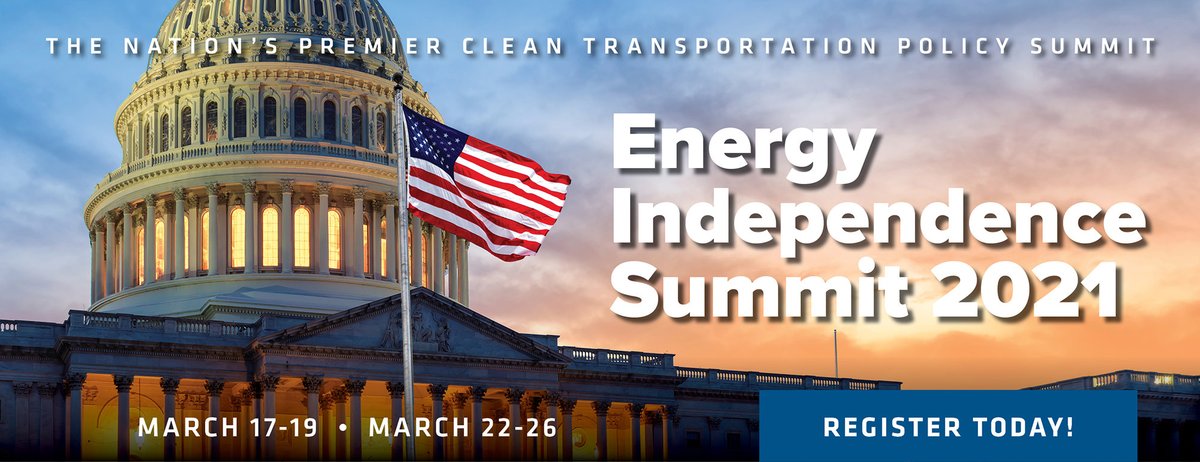 THE NATION'S PREMIER CLEAN TRANSPORTATION POLICY SUMMIT

Energy Independence Summit 2021

MARCH 17-19 • MARCH 22-26

REGISTER TODAY!